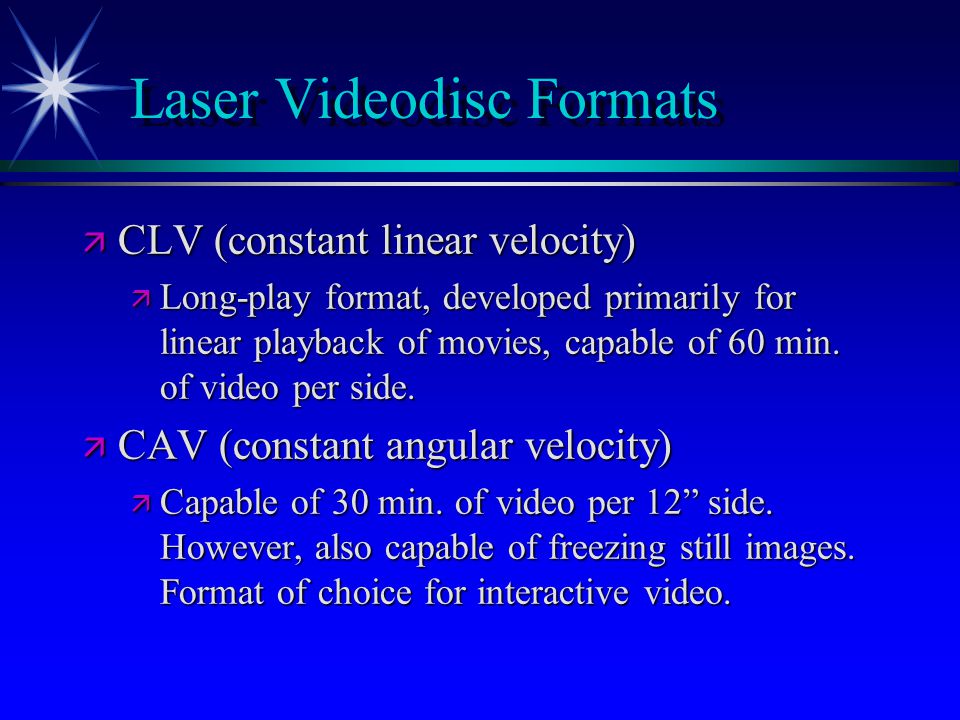 Laser Videodisc Formats

CLV (constant linear velocity)

Long-play format, developed primarily for linear playback of movies, capable of 60 min. of video per side.

CAV (constant angular velocity)

Capable of 30 min. of video per 12” side. However, also capable of freezing still images. Format of choice for interactive video.